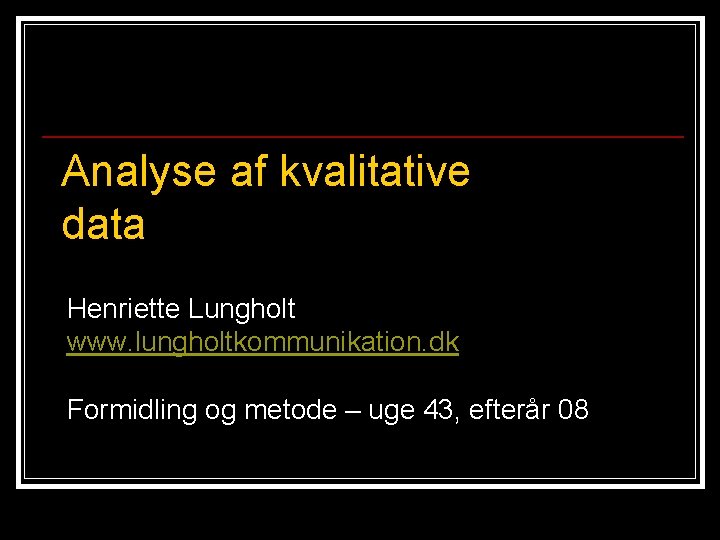 Analyse af kvalitative data

Henriette Lungholt
www.lungholtkommunikation.dk

Formidling og metode – uge 43, efterår 08